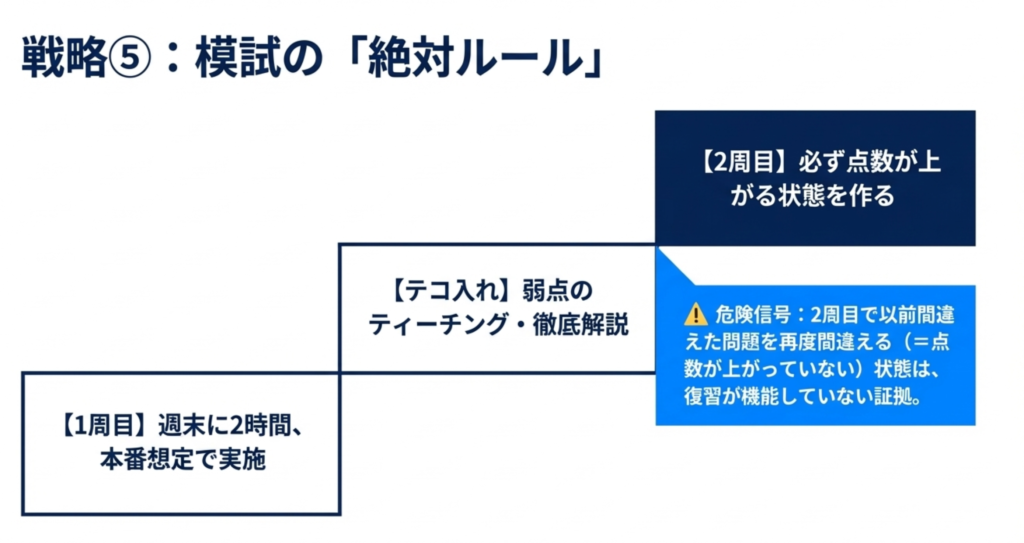 戦略⑤：模試の「絶対ルール」

【1周目】週末に2時間、本番想定で実施

【テコ入れ】弱点のティーチング・徹底解説

【2周目】必ず点数が上がる状態を作る

⚠ 危険信号：2周目で以前間違えた問題を再度間違える（＝点数が上がっていない）状態は、復習が機能していない証拠。